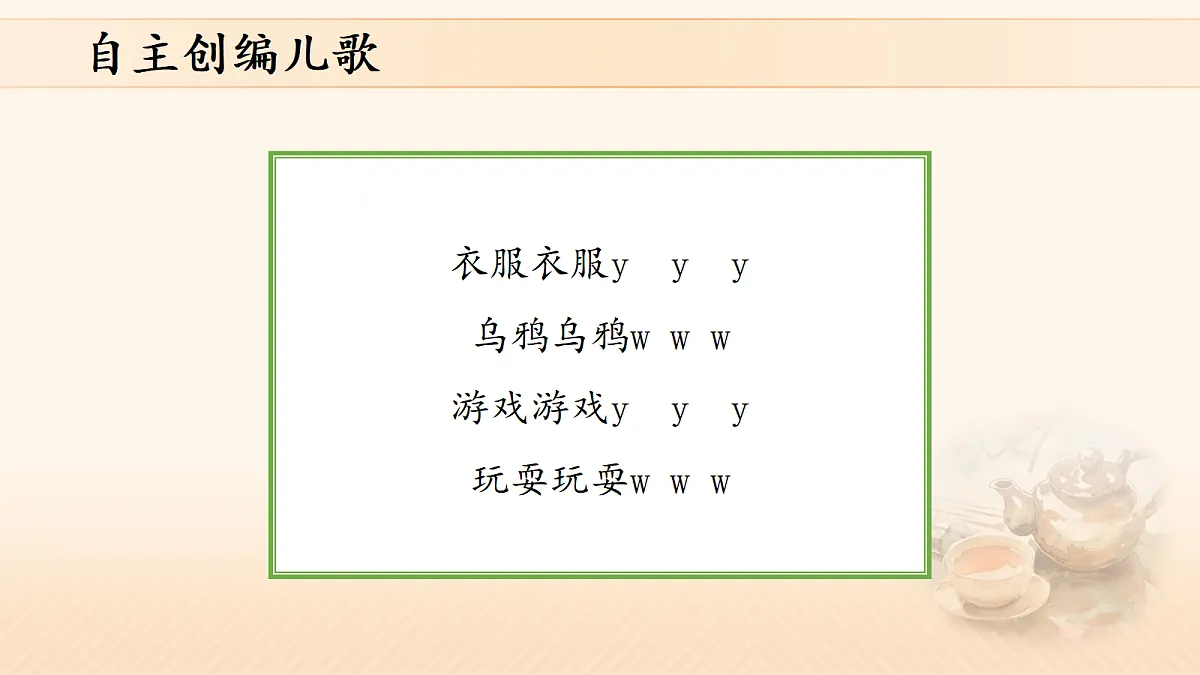 自主创编儿歌

衣服衣服y y y

乌鸦乌鸦w w w

游戏游戏y y y

玩耍玩耍w w w